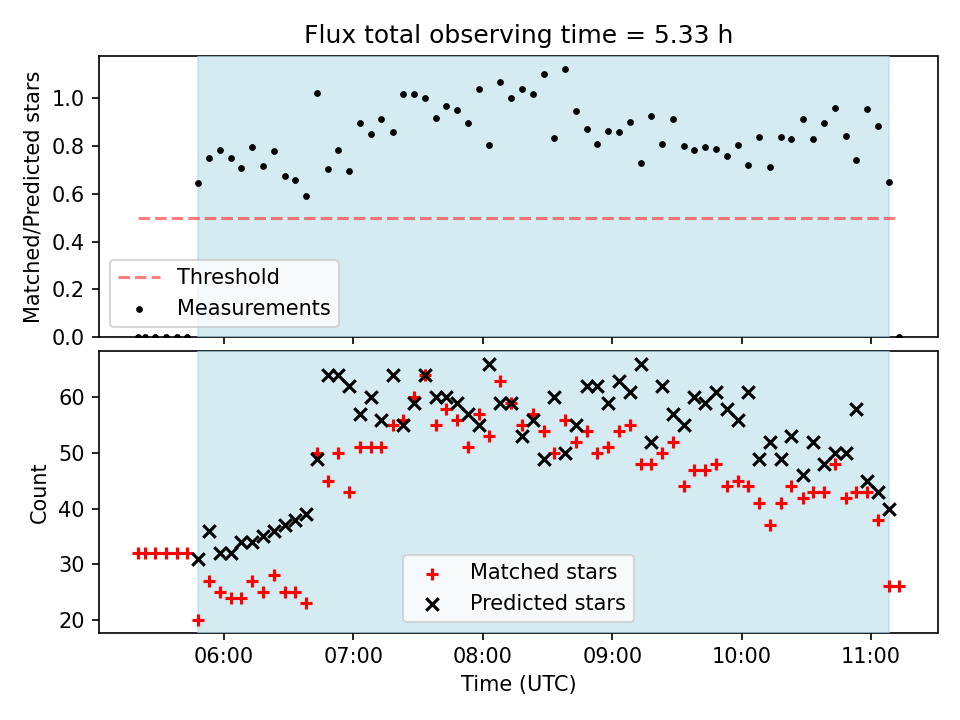 Flux total observing time = 5.33 h

Matched/Predicted stars

1.0
0.8
0.6
0.4
0.2
0.0

Threshold
Measurements

Count

60
50
40
30
20

Matched stars
Predicted stars

06:00
07:00
08:00
09:00
10:00
11:00

Time (UTC)